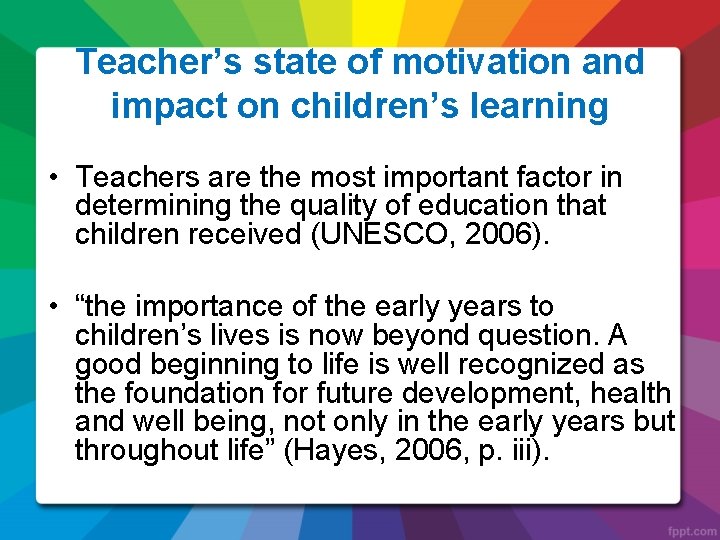 Teacher’s state of motivation and impact on children’s learning

• Teachers are the most important factor in determining the quality of education that children received (UNESCO, 2006).

• “the importance of the early years to children’s lives is now beyond question. A good beginning to life is well recognized as the foundation for future development, health and well being, not only in the early years but throughout life” (Hayes, 2006, p. iii).

fppt.com